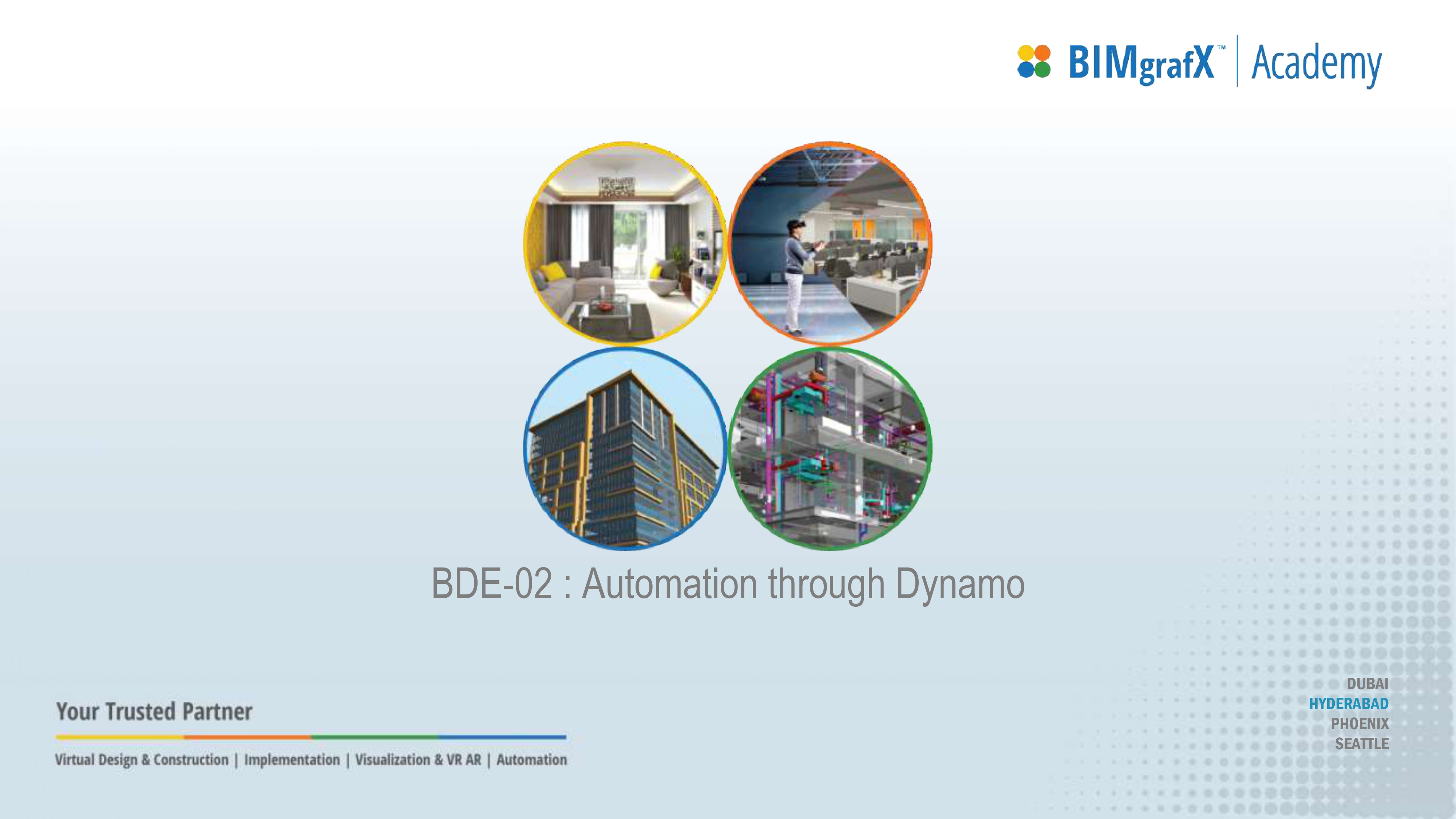 BIMgrafX™ | Academy

BDE-02 : Automation through Dynamo

Your Trusted Partner

Virtual Design & Construction | Implementation | Visualization & VR AR | Automation

DUBAI
HYDERABAD
PHOENIX
SEATTLE